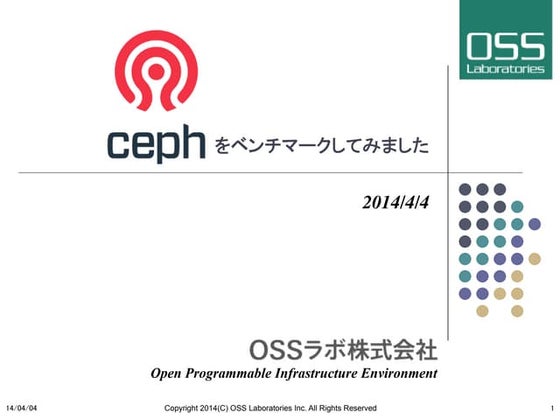 OSS
Laboratories

ceph をベンチマークしてみました

2014/4/4

OSSラボ株式会社
Open Programmable Infrastructure Environment

14/04/04 Copyright 2014(C) OSS Laboratories Inc. All Rights Reserved 1